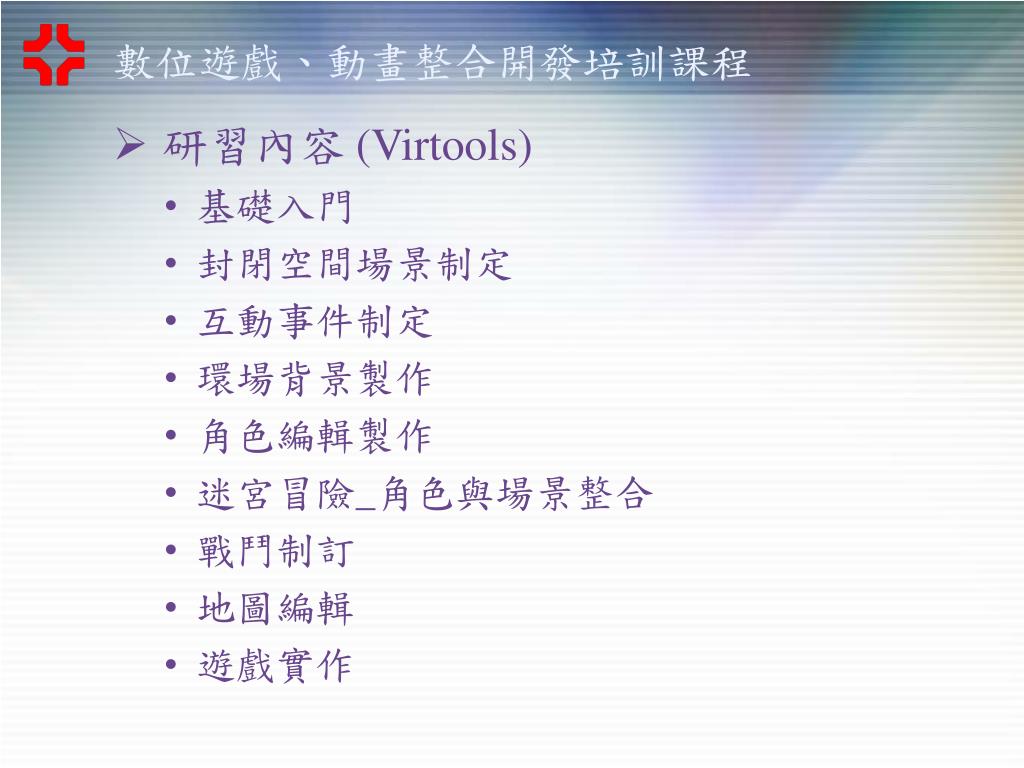 數位遊戲、動畫整合開發培訓課程

➢ 研習內容 (Virtools)

• 基礎入門
• 封閉空間場景制定
• 互動事件制定
• 環場背景製作
• 角色編輯製作
• 迷宮冒險_角色與場景整合
• 戰鬥制訂
• 地圖編輯
• 遊戲實作